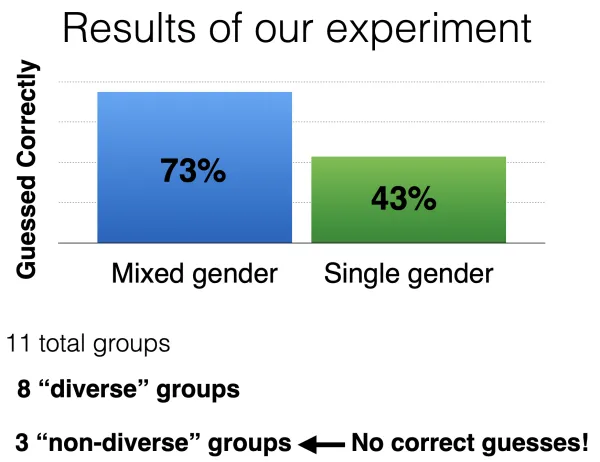 Results of our experiment

Guessed Correctly

73%

43%

Mixed gender

Single gender

11 total groups

8 “diverse” groups

3 “non-diverse” groups ← No correct guesses!